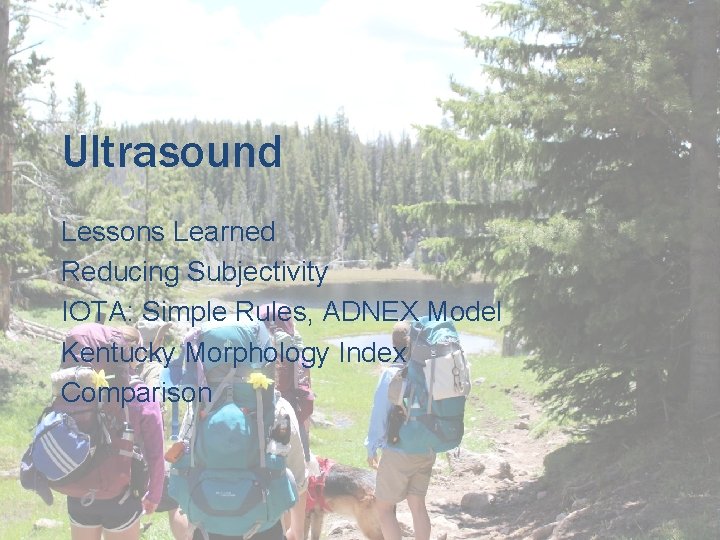 Ultrasound

Lessons Learned
Reducing Subjectivity
IOTA: Simple Rules, ADNEX Model
Kentucky Morphology Index
Comparison